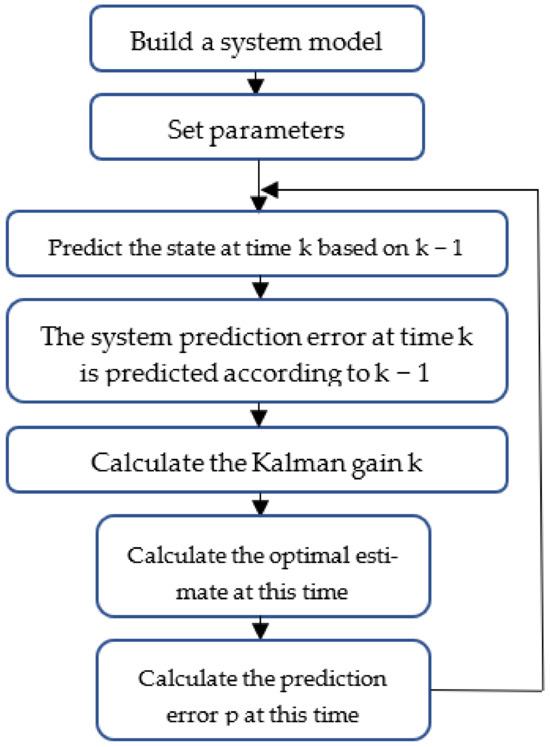 Build a system model

Set parameters

Predict the state at time k based on k − 1

The system prediction error at time k is predicted according to k − 1

Calculate the Kalman gain k

Calculate the optimal estimate at this time

Calculate the prediction error p at this time